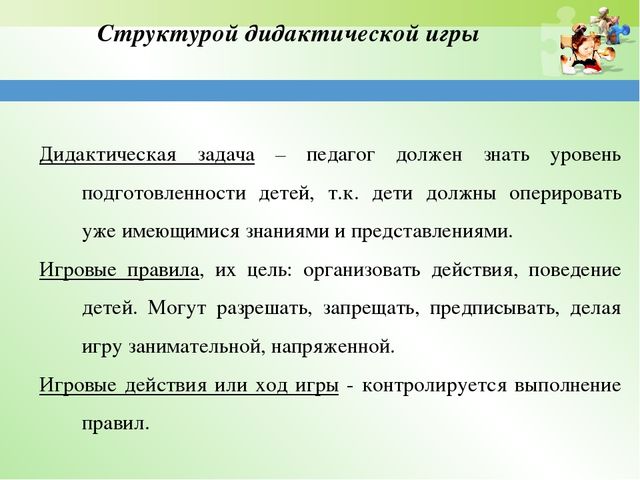 Структурой дидактической игры

Дидактическая задача – педагог должен знать уровень подготовленности детей, т.к. дети должны оперировать уже имеющимися знаниями и представлениями.

Игровые правила, их цель: организовать действия, поведение детей. Могут разрешать, запрещать, предписывать, делая игру занимательной, напряженной.

Игровые действия или ход игры - контролируется выполнение правил.